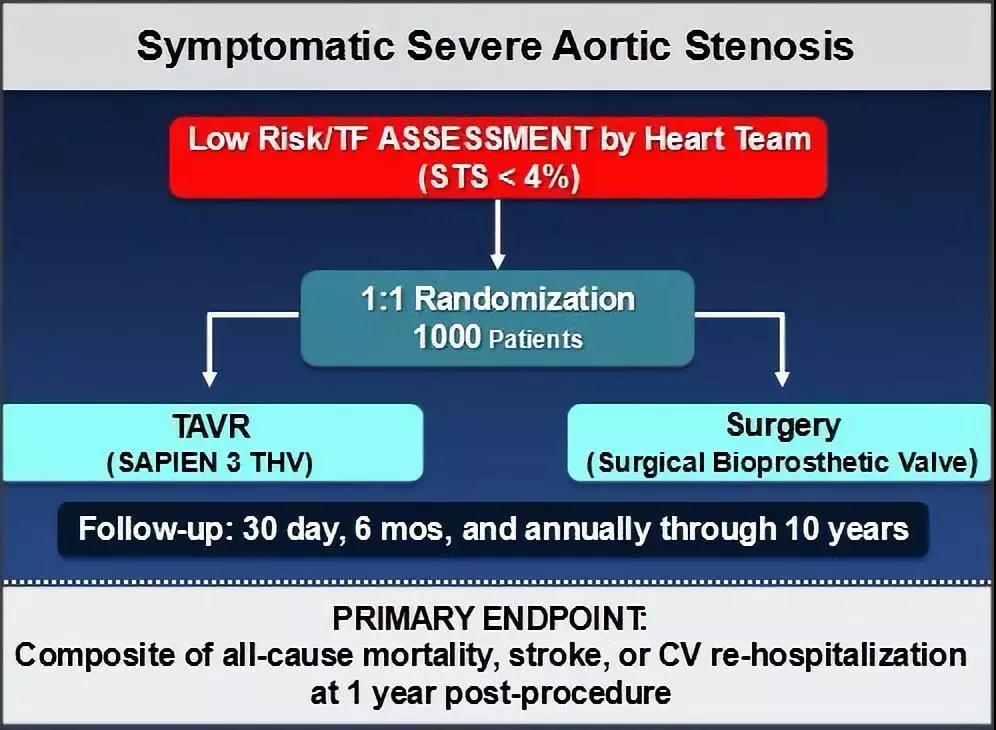 Symptomatic Severe Aortic Stenosis

Low Risk/TF ASSESSMENT by Heart Team (STS < 4%)

1:1 Randomization
1000 Patients

TAVR
(SAPIEN 3 THV)

Surgery
(Surgical Bioprosthetic Valve)

Follow-up: 30 day, 6 mos, and annually through 10 years

PRIMARY ENDPOINT:
Composite of all-cause mortality, stroke, or CV re-hospitalization at 1 year post-procedure